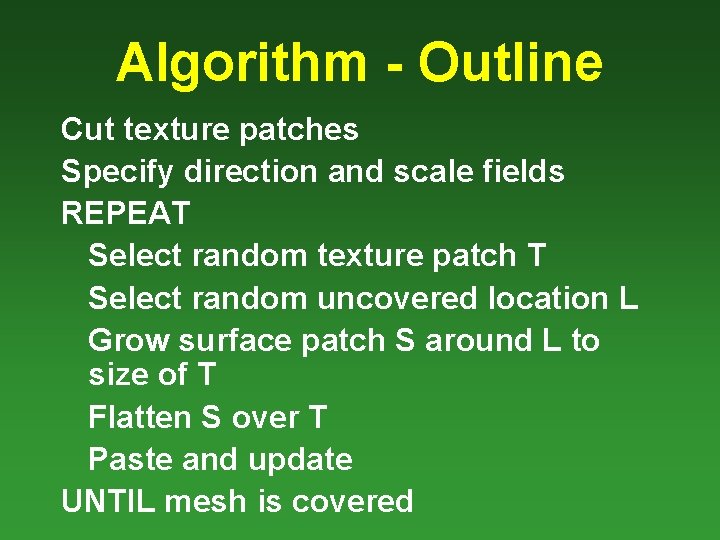 Algorithm - Outline

Cut texture patches

Specify direction and scale fields

REPEAT

Select random texture patch T

Select random uncovered location L

Grow surface patch S around L to size of T

Flatten S over T

Paste and update

UNTIL mesh is covered